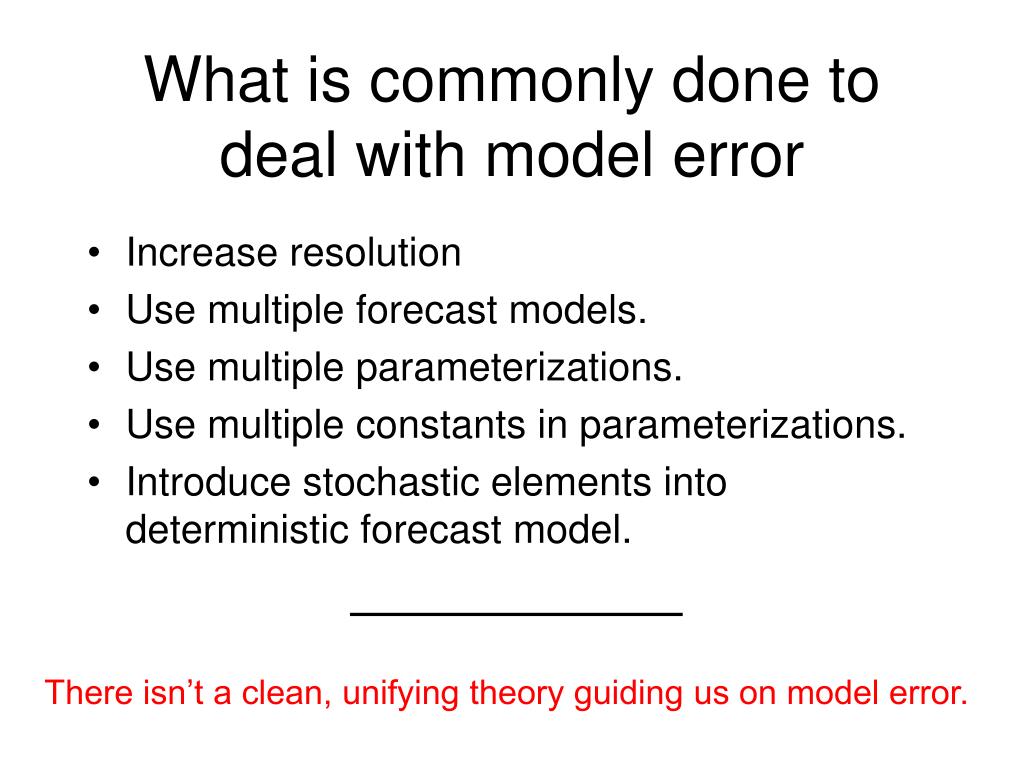 What is commonly done to deal with model error

• Increase resolution
• Use multiple forecast models.
• Use multiple parameterizations.
• Use multiple constants in parameterizations.
• Introduce stochastic elements into deterministic forecast model.

There isn’t a clean, unifying theory guiding us on model error.